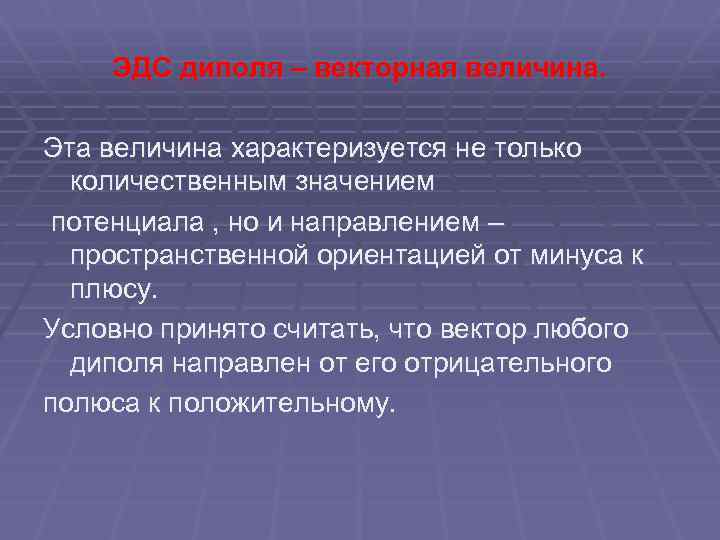 ЭДС диполя – векторная величина.

Эта величина характеризуется не только количественным значением

потенциала , но и направлением – пространственной ориентацией от минуса к плюсу.

Условно принято считать, что вектор любого диполя направлен от его отрицательного

полюса к положительному.